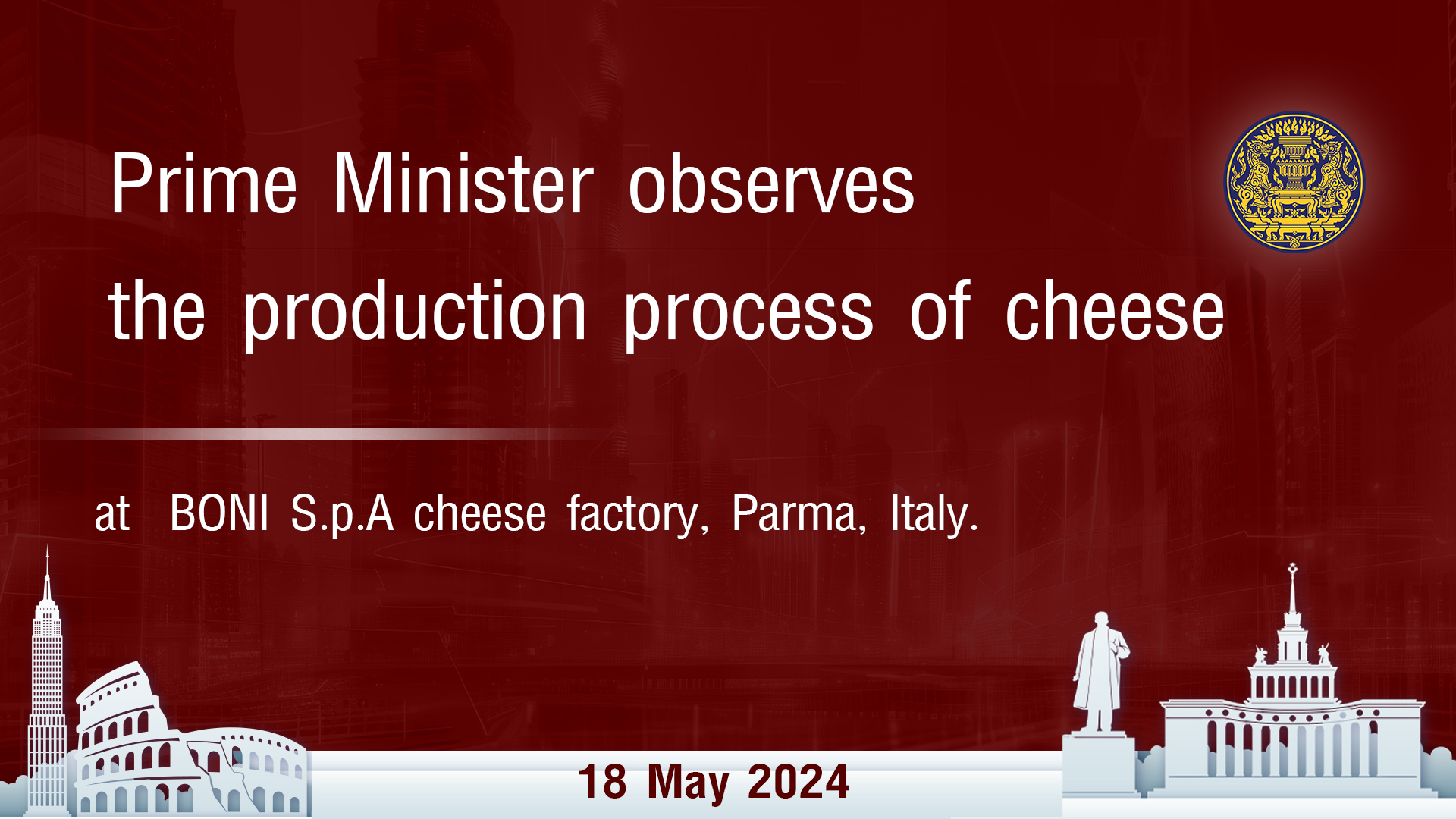 Prime Minister observes the production process of cheese

at BONI S.p.A cheese factory, Parma, Italy.

18 May 2024